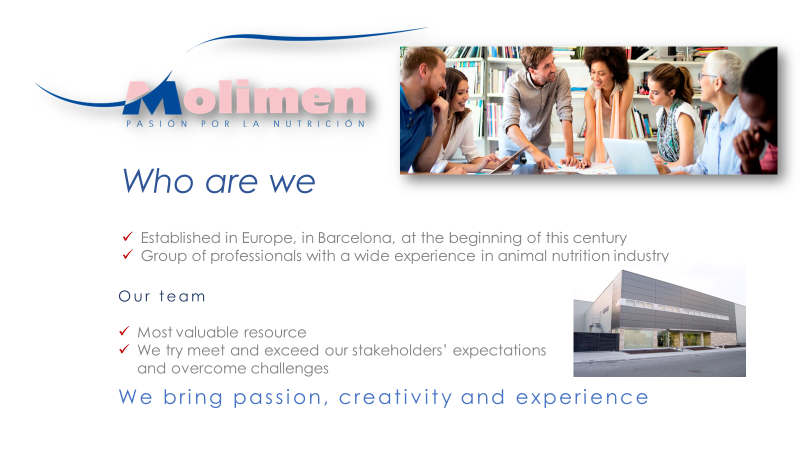 Molimen
PASIÓN POR LA NUTRICIÓN

Who are we

✓ Established in Europe, in Barcelona, at the beginning of this century
✓ Group of professionals with a wide experience in animal nutrition industry

Our team

✓ Most valuable resource
✓ We try meet and exceed our stakeholders' expectations and overcome challenges

We bring passion, creativity and experience